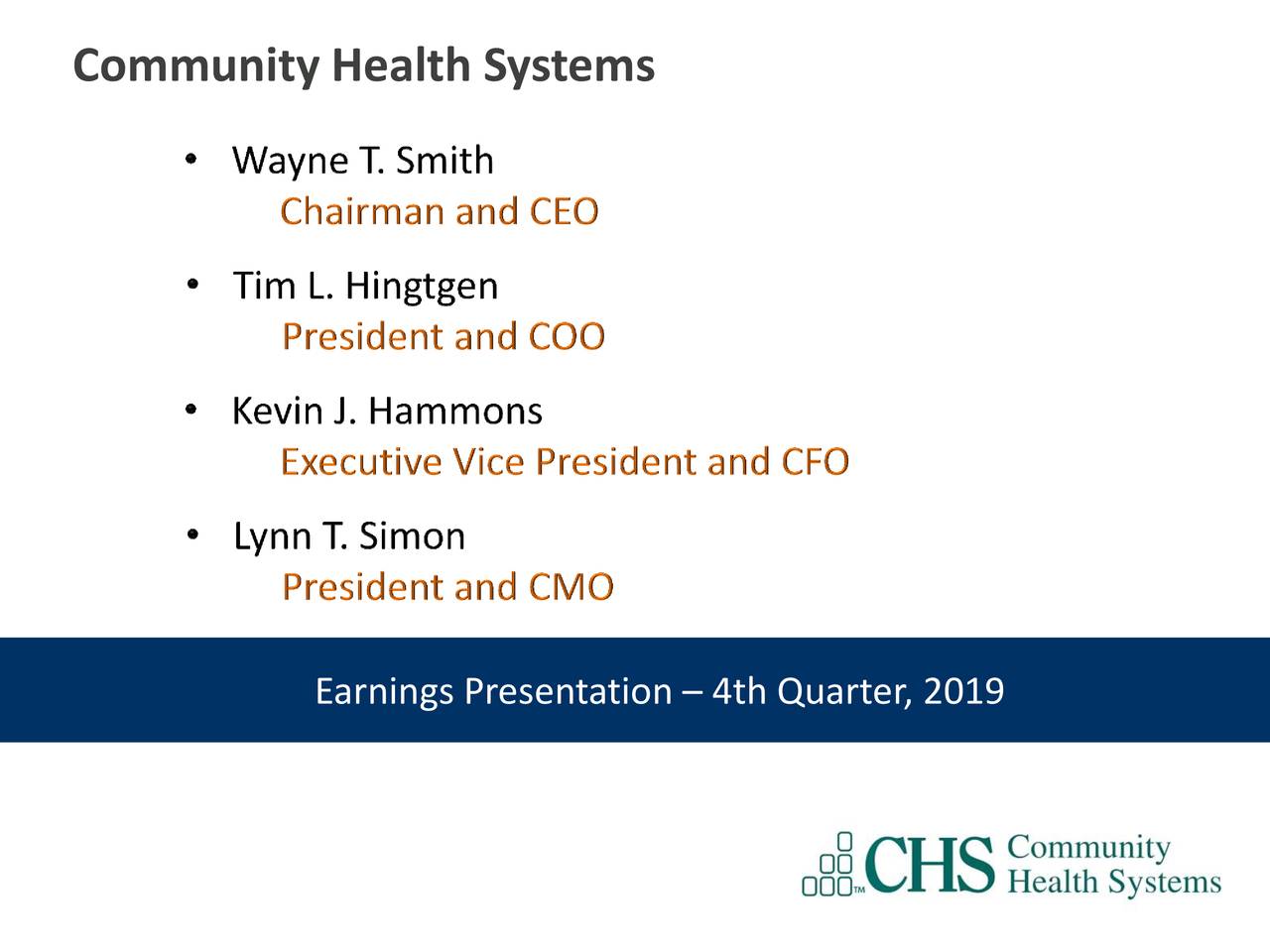 Community Health Systems

• Wayne T. Smith
Chairman and CEO

• Tim L. Hingtgen
President and COO

• Kevin J. Hammons
Executive Vice President and CFO

• Lynn T. Simon
President and CMO

Earnings Presentation – 4th Quarter, 2019

CHS™ Community Health Systems